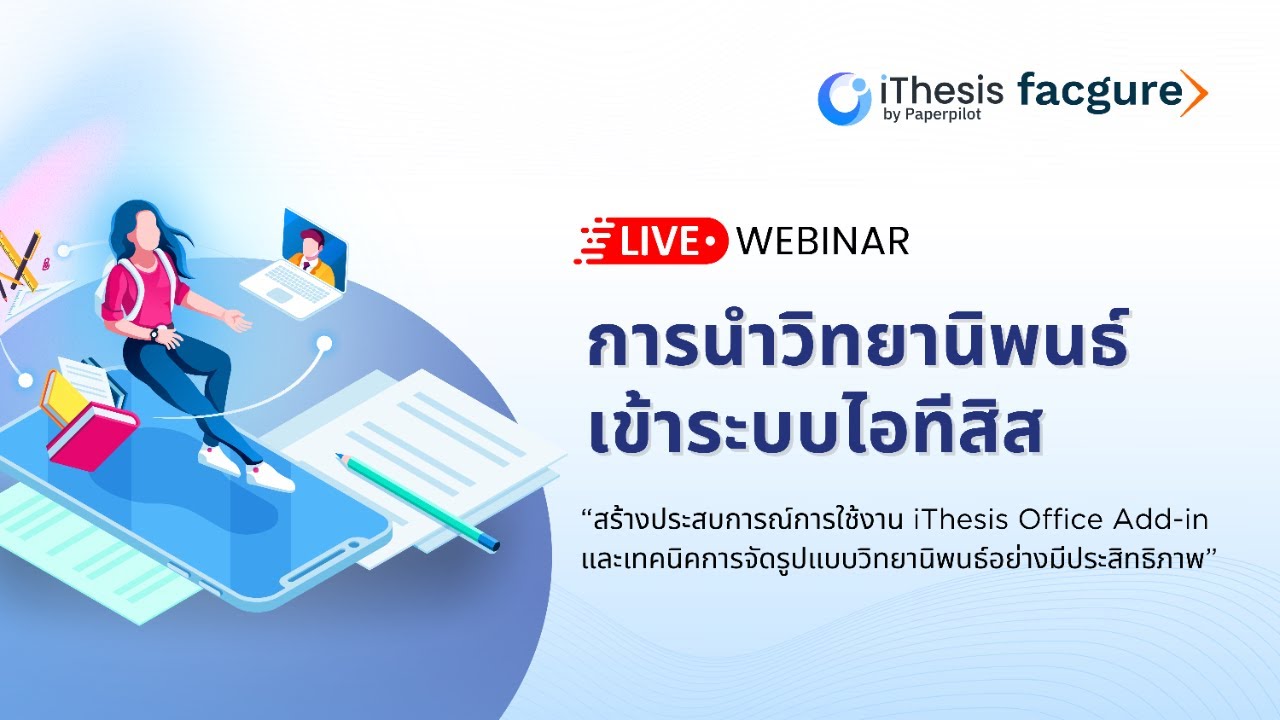 iThesis by Paperpilot facgure

LIVE WEBINAR

การนำวิทยานิพนธ์
เข้าระบบไอทีสิส

“สร้างประสบการณ์การใช้งาน iThesis Office Add-in และเทคนิคการจัดรูปแบบวิทยานิพนธ์อย่างมีประสิทธิภาพ”